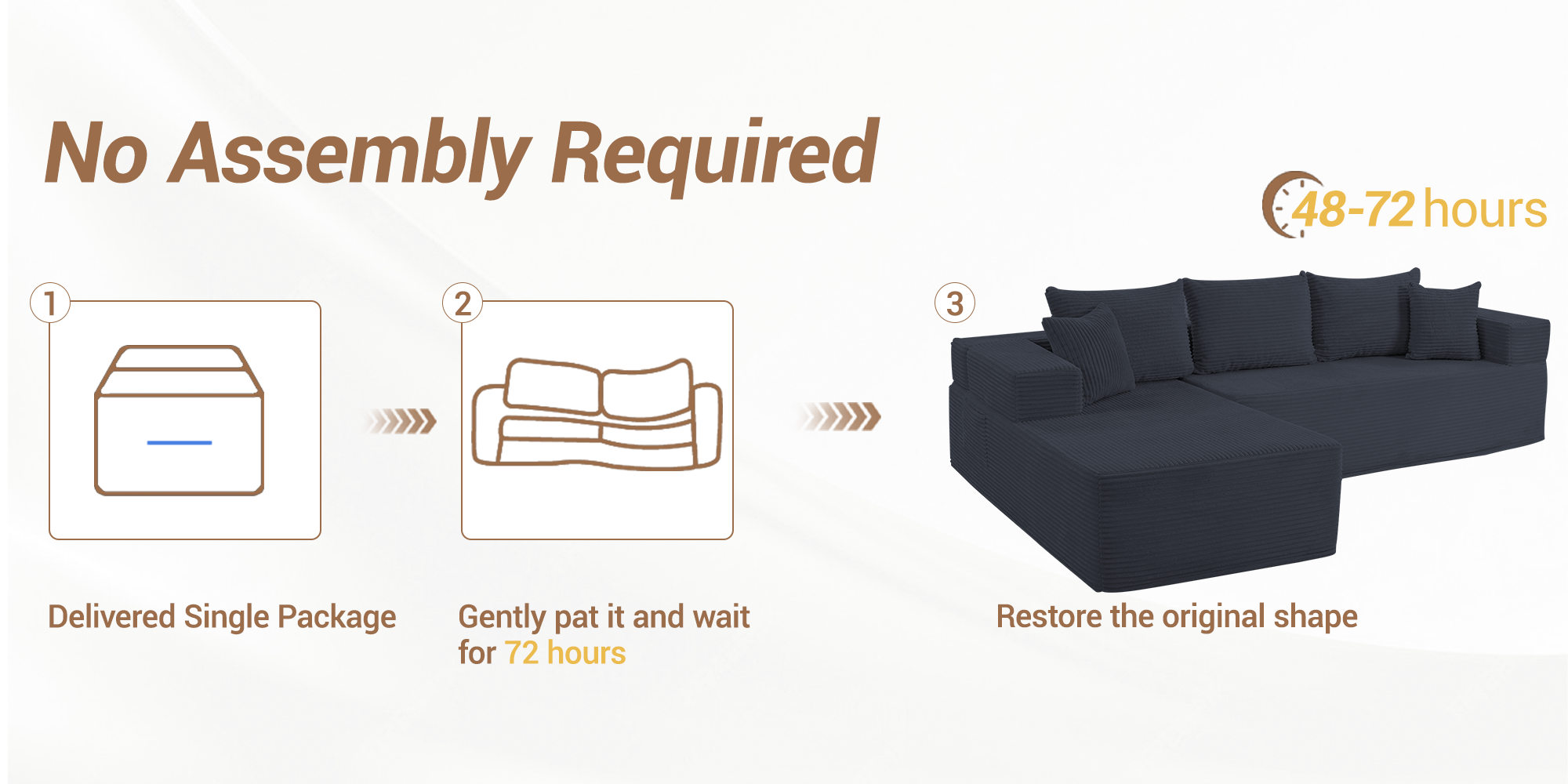 No Assembly Required

48-72 hours

1

2

3

Delivered Single Package

Gently pat it and wait for 72 hours

Restore the original shape